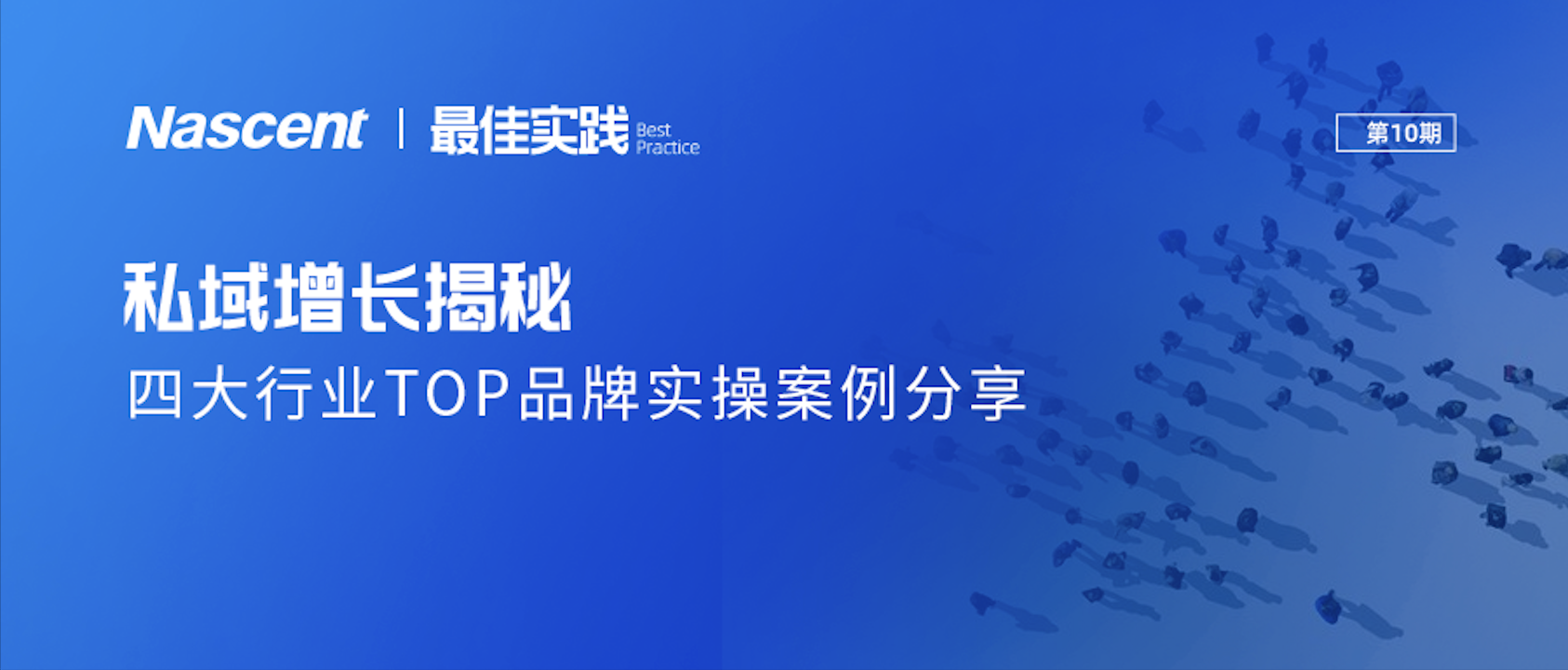 Nascent | 最佳实践 Best Practice

第10期

私域增长揭秘

四大行业TOP品牌实操案例分享